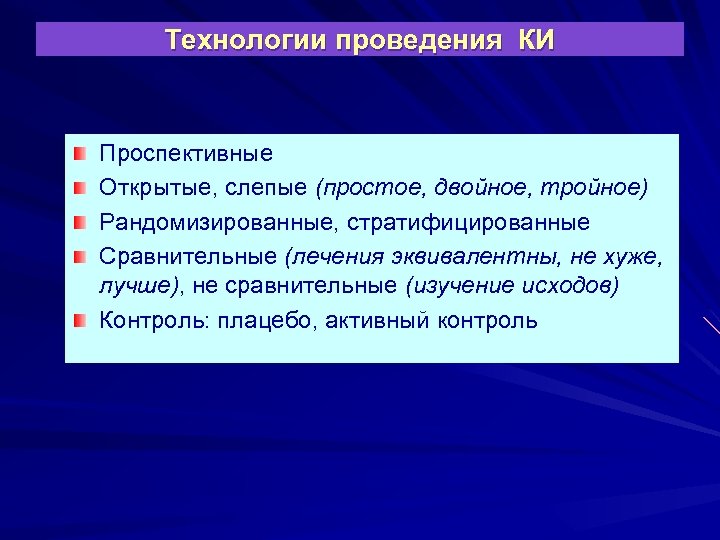 Технологии проведения КИ

Проспективные

Открытые, слепые (простое, двойное, тройное)

Рандомизированные, стратифицированные

Сравнительные (лечения эквивалентны, не хуже, лучше), не сравнительные (изучение исходов)

Контроль: плацебо, активный контроль